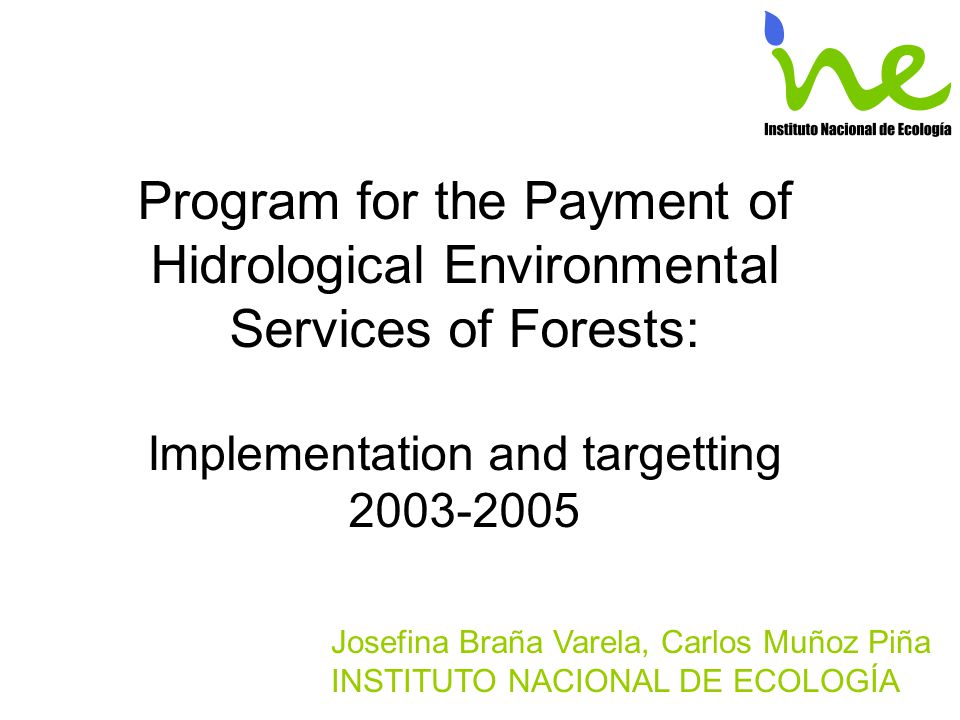 ine
Instituto Nacional de Ecología

Program for the Payment of Hidrological Environmental Services of Forests:

Implementation and targetting 2003-2005

Josefina Braña Varela, Carlos Muñoz Piña
INSTITUTO NACIONAL DE ECOLOGÍA